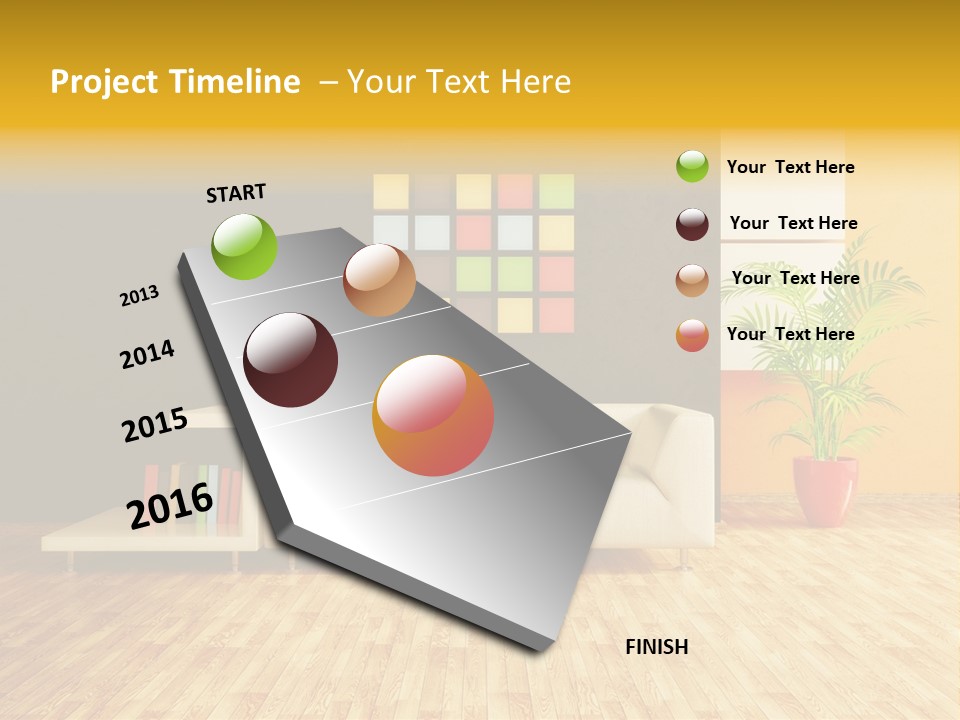 Project Timeline – Your Text Here

START

2013

2014

2015

2016

FINISH

Your Text Here

Your Text Here

Your Text Here

Your Text Here